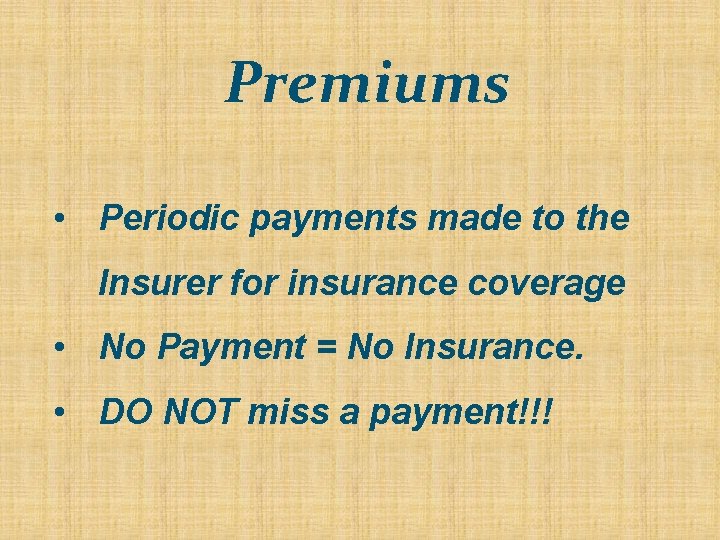 Premiums

• Periodic payments made to the Insurer for insurance coverage

• No Payment = No Insurance.

• DO NOT miss a payment!!!